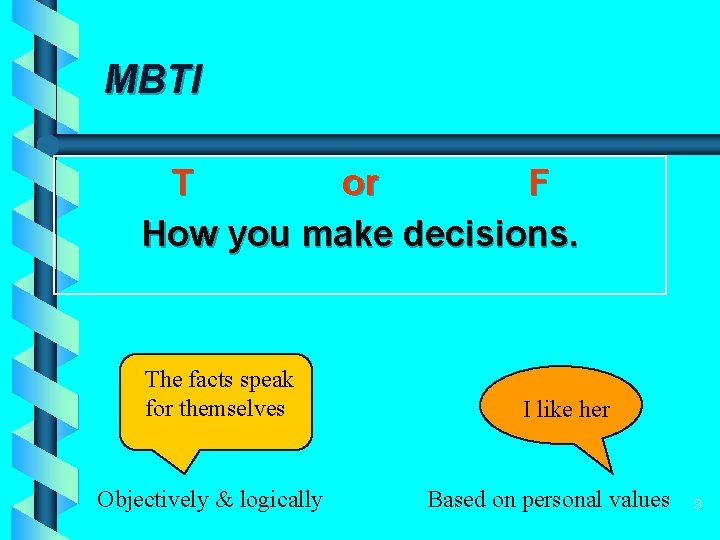 MBTI

T or F

How you make decisions.

The facts speak for themselves

I like her

Objectively & logically

Based on personal values

9